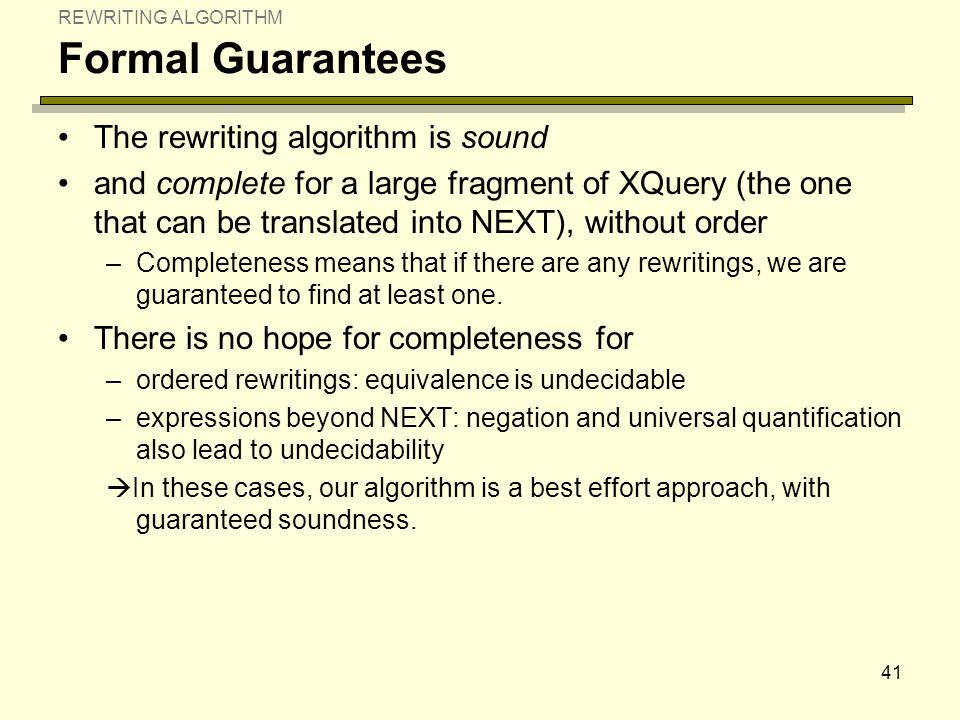 REWRITING ALGORITHM

Formal Guarantees

• The rewriting algorithm is sound

• and complete for a large fragment of XQuery (the one that can be translated into NEXT), without order

– Completeness means that if there are any rewritings, we are guaranteed to find at least one.

• There is no hope for completeness for

– ordered rewritings: equivalence is undecidable

– expressions beyond NEXT: negation and universal quantification also lead to undecidability

→In these cases, our algorithm is a best effort approach, with guaranteed soundness.

41